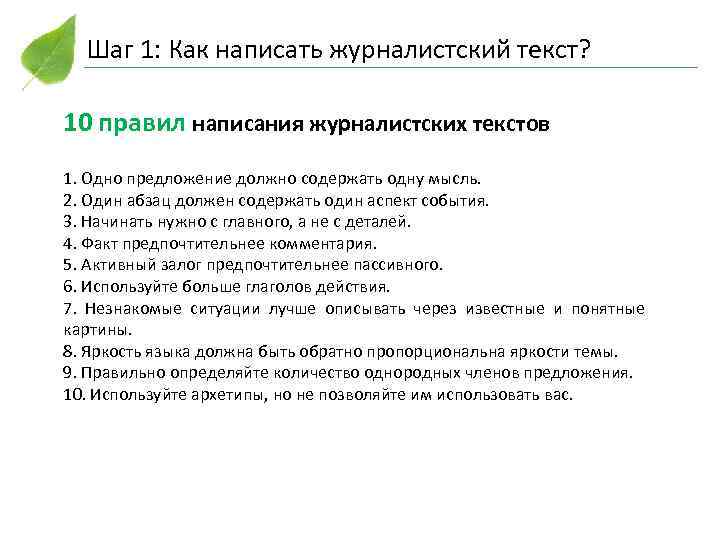 Шаг 1: Как написать журналистский текст?

10 правил написания журналистских текстов

1. Одно предложение должно содержать одну мысль.
2. Один абзац должен содержать один аспект события.
3. Начинать нужно с главного, а не с деталей.
4. Факт предпочтительнее комментария.
5. Активный залог предпочтительнее пассивного.
6. Используйте больше глаголов действия.
7. Незнакомые ситуации лучше описывать через известные и понятные картины.
8. Яркость языка должна быть обратно пропорциональна яркости темы.
9. Правильно определяйте количество однородных членов предложения.
10. Используйте архетипы, но не позволяйте им использовать вас.